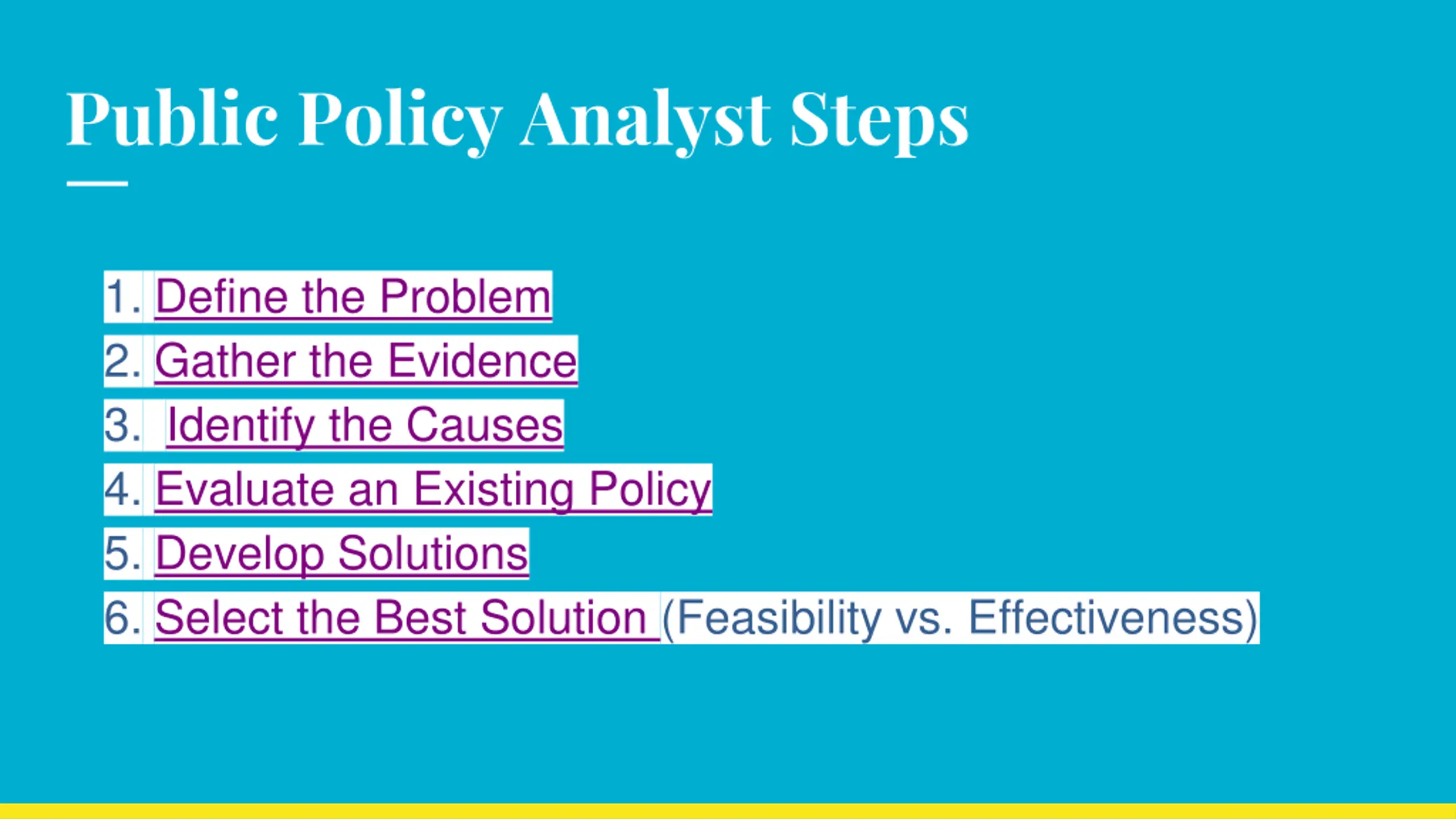 Public Policy Analyst Steps

1. Define the Problem
2. Gather the Evidence
3. Identify the Causes
4. Evaluate an Existing Policy
5. Develop Solutions
6. Select the Best Solution (Feasibility vs. Effectiveness)